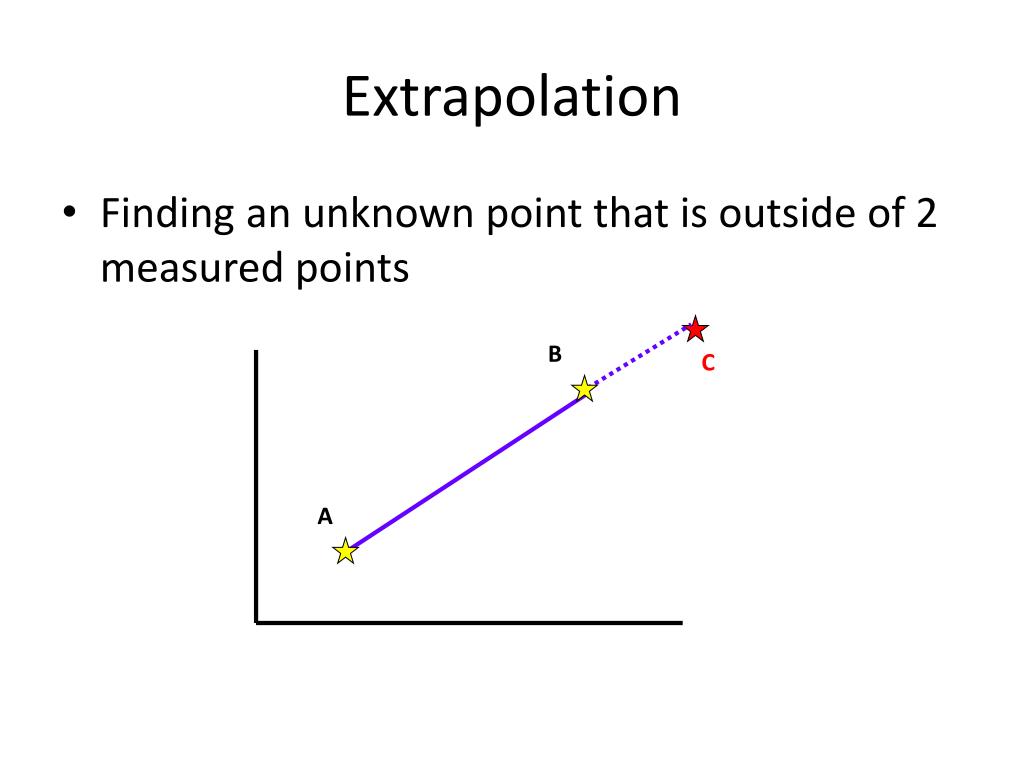 Extrapolation

• Finding an unknown point that is outside of 2 measured points

B

C

A